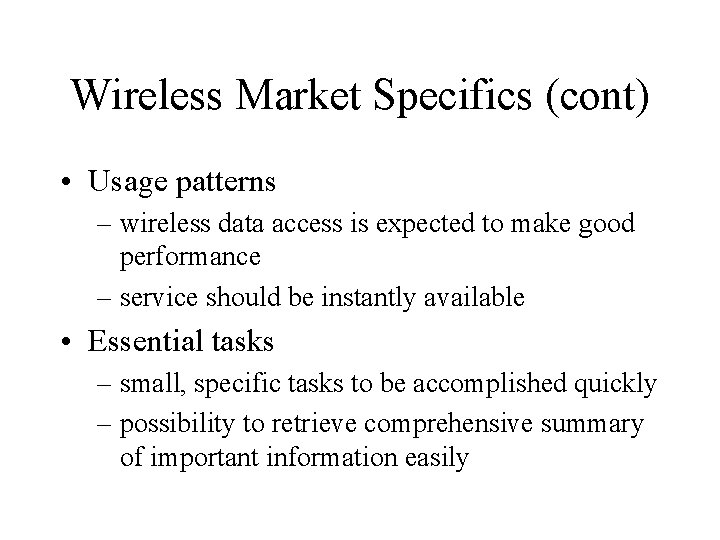 Wireless Market Specifics (cont)

• Usage patterns
– wireless data access is expected to make good performance
– service should be instantly available

• Essential tasks
– small, specific tasks to be accomplished quickly
– possibility to retrieve comprehensive summary of important information easily